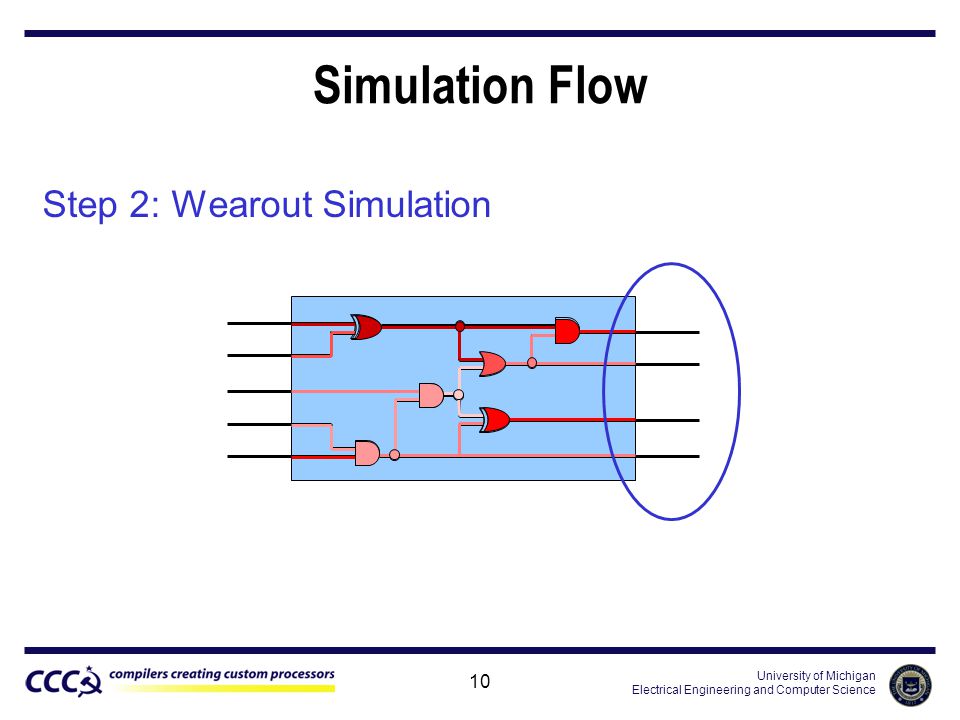 Simulation Flow

Step 2: Wearout Simulation

CCC compilers creating custom processors

10

University of Michigan
Electrical Engineering and Computer Science